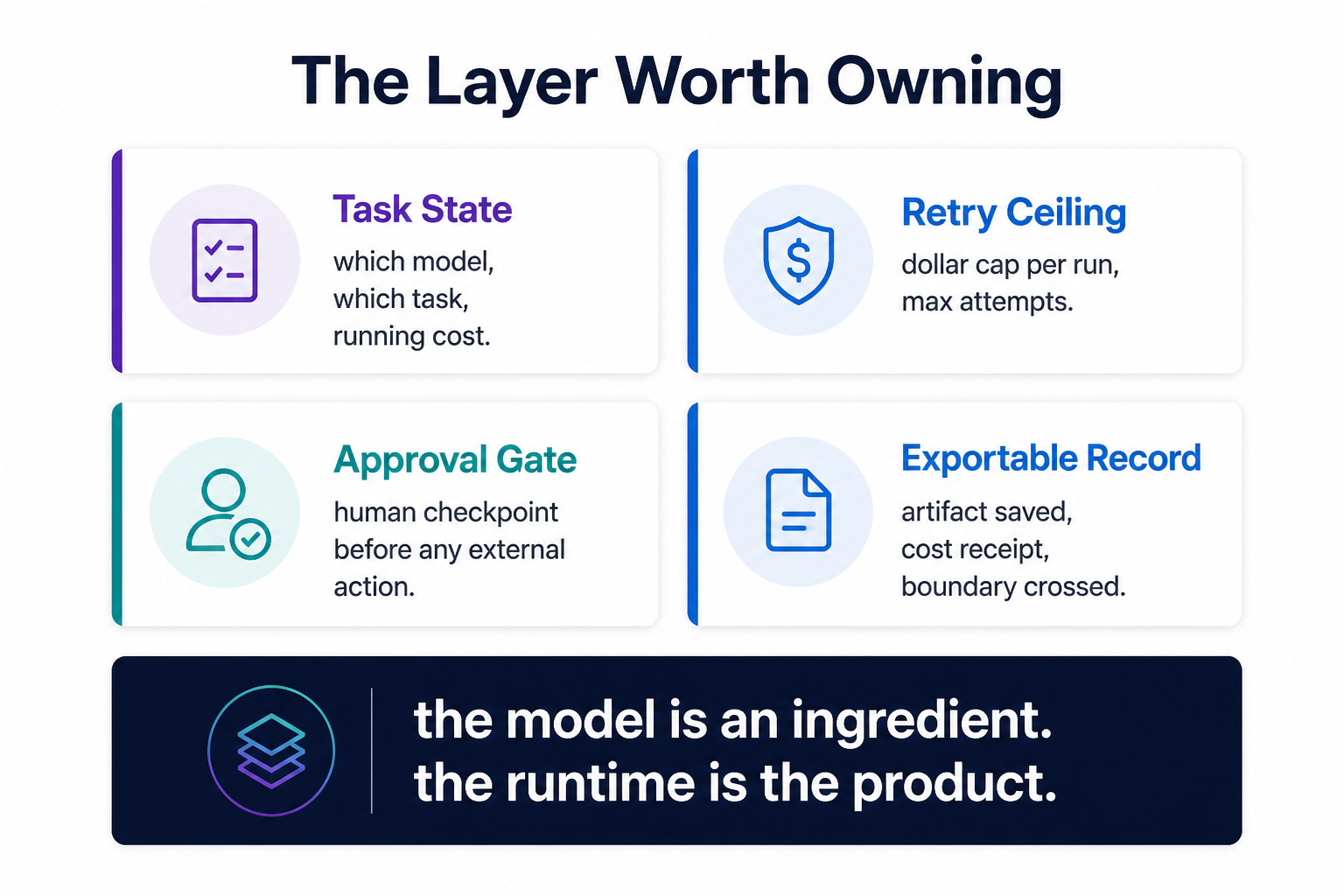 The Layer Worth Owning

Task State
which model, which task, running cost.

Retry Ceiling
dollar cap per run, max attempts.

Approval Gate
human checkpoint before any external action.

Exportable Record
artifact saved, cost receipt, boundary crossed.

the model is an ingredient.
the runtime is the product.